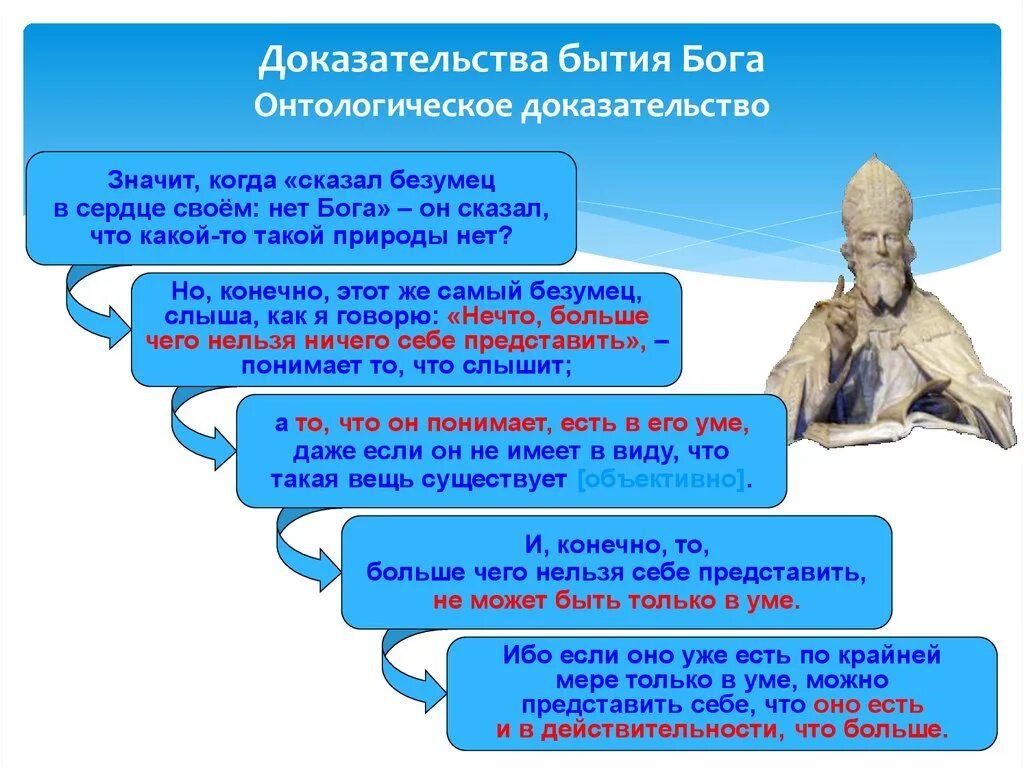 Доказательства бытия Бога
Онтологическое доказательство

Значит, когда «сказал безумец в сердце своём: нет Бога» – он сказал, что какой-то такой природы нет?

Но, конечно, этот же самый безумец, слыша, как я говорю: «Нечто, больше чего нельзя ничего себе представить», – понимает то, что слышит;

а то, что он понимает, есть в его уме, даже если он не имеет в виду, что такая вещь существует [объективно].

И, конечно, то, больше чего нельзя себе представить, не может быть только в уме.

Ибо если оно уже есть по крайней мере только в уме, можно представить себе, что оно есть и в действительности, что больше.